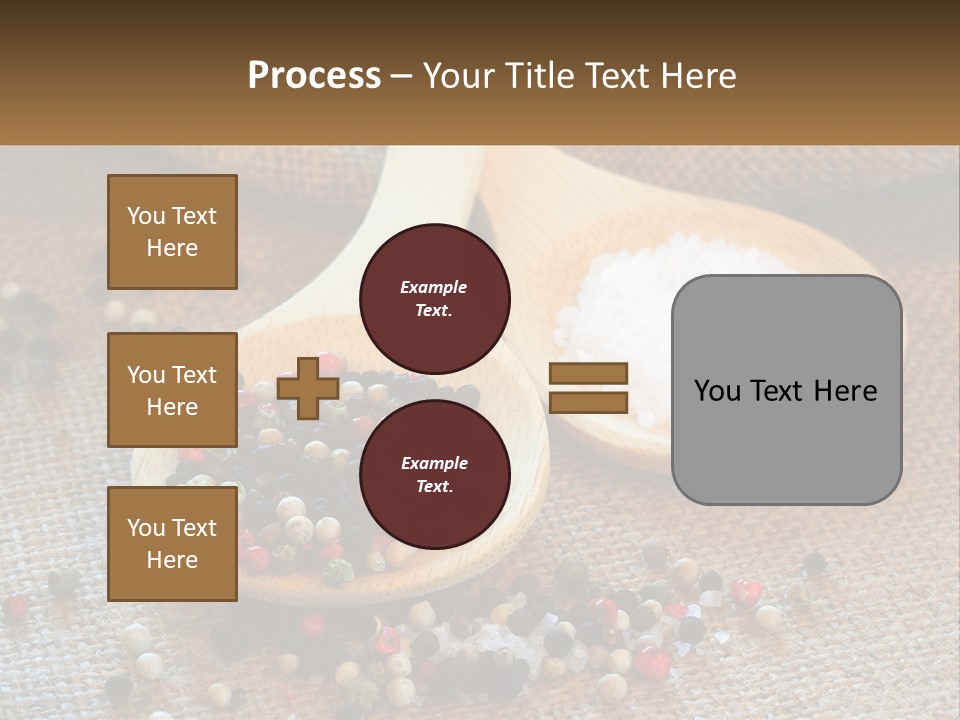 Process – Your Title Text Here

You Text Here

You Text Here

You Text Here

Example Text.

Example Text.

You Text Here